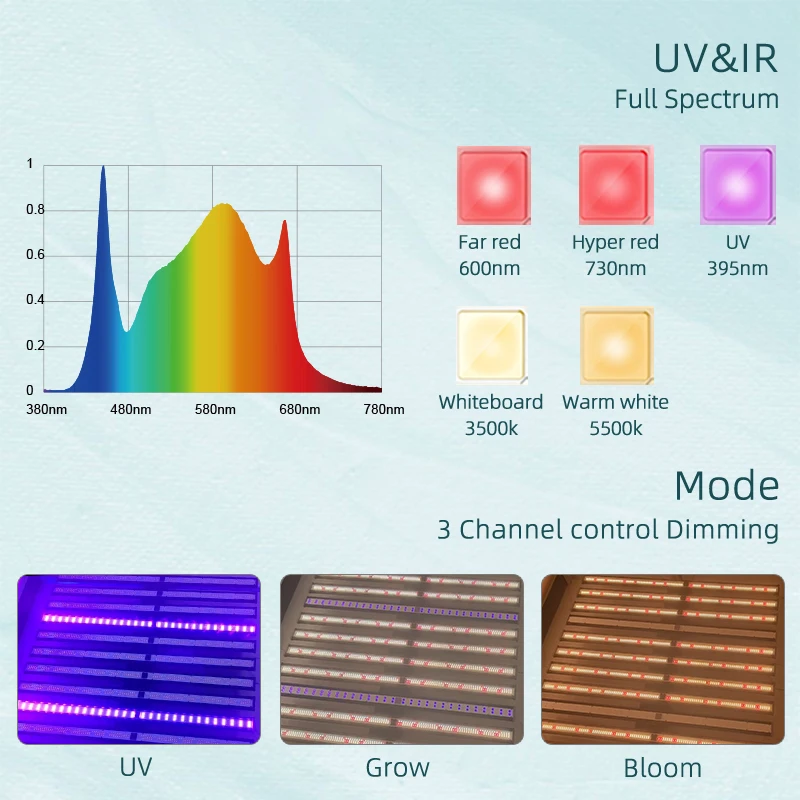 UV&IR
Full Spectrum

1
0.8
0.6
0.4
0.2
0
380nm 480nm 580nm 680nm 780nm

Far red
600nm

Hyper red
730nm

UV
395nm

Whiteboard
3500k

Warm white
5500k

Mode
3 Channel control Dimming

UV

Grow

Bloom